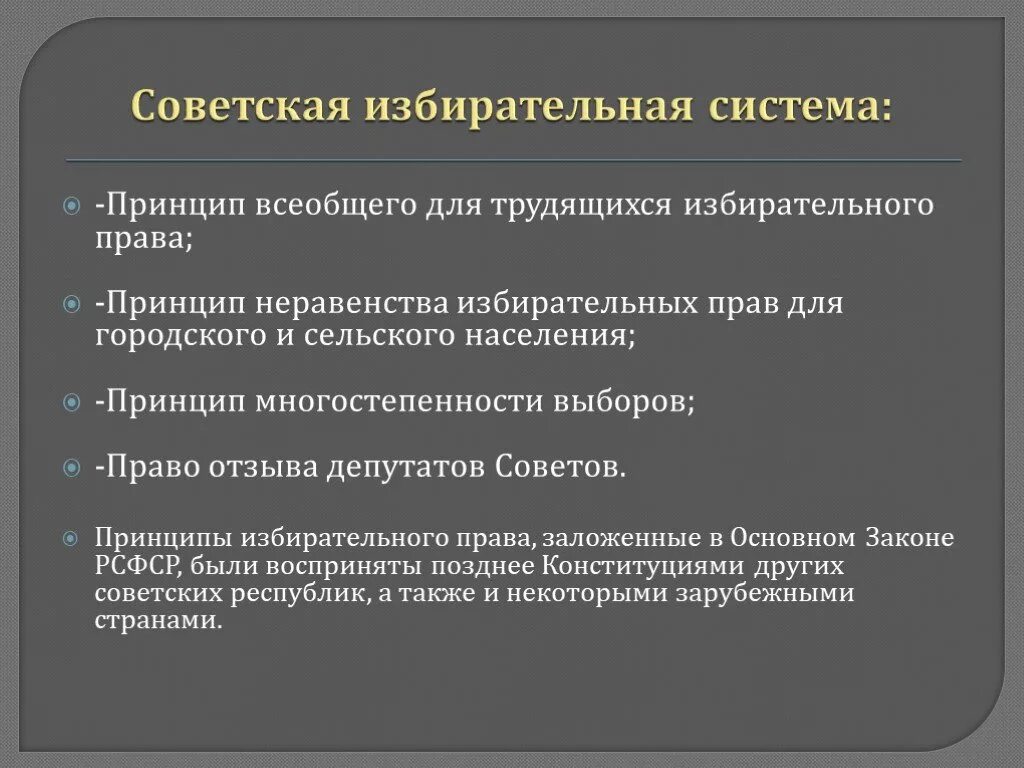 Советская избирательная система:

-Принцип всеобщего для трудящихся избирательного права;

-Принцип неравенства избирательных прав для городского и сельского населения;

-Принцип многостепенности выборов;

-Право отзыва депутатов Советов.

Принципы избирательного права, заложенные в Основном Законе РСФСР, были восприняты позднее Конституциями других советских республик, а также и некоторыми зарубежными странами.